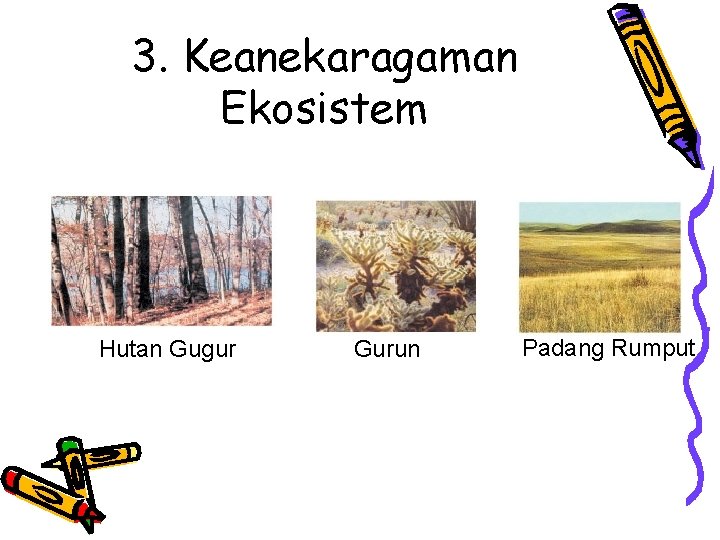 3. Keanekaragaman Ekosistem

Hutan Gugur

Gurun

Padang Rumput